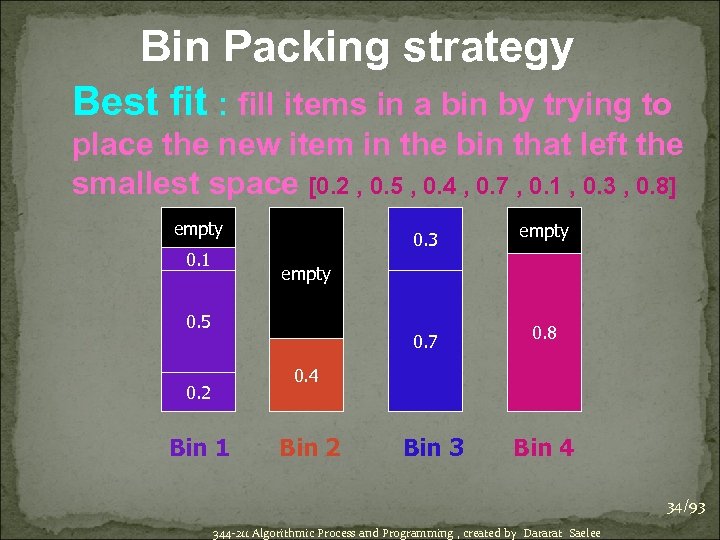 Bin Packing strategy

Best fit : fill items in a bin by trying to place the new item in the bin that left the smallest space [0.2 , 0.5 , 0.4 , 0.7 , 0.1 , 0.3 , 0.8]

empty
0.1
0.5
0.2

empty
0.4

0.3
0.7

empty
0.8

Bin 1 Bin 2 Bin 3 Bin 4

34/93

344-211 Algorithmic Process and Programming , created by Dararat Saelee